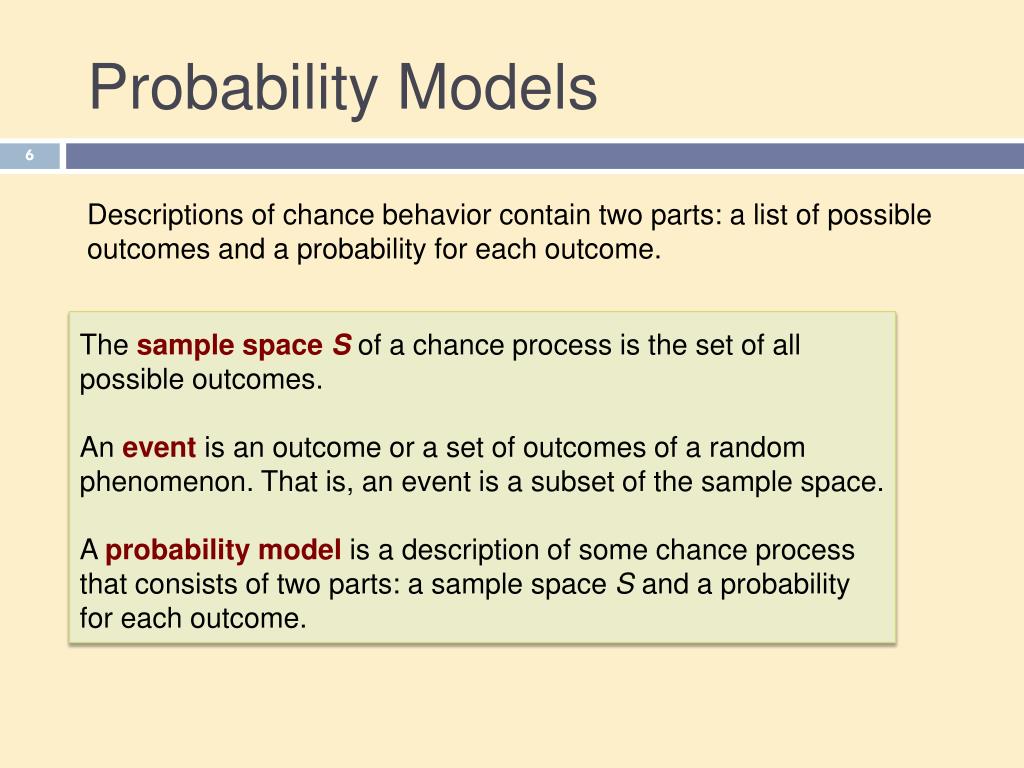 Probability Models

6

Descriptions of chance behavior contain two parts: a list of possible outcomes and a probability for each outcome.

The sample space S of a chance process is the set of all possible outcomes.

An event is an outcome or a set of outcomes of a random phenomenon. That is, an event is a subset of the sample space.

A probability model is a description of some chance process that consists of two parts: a sample space S and a probability for each outcome.